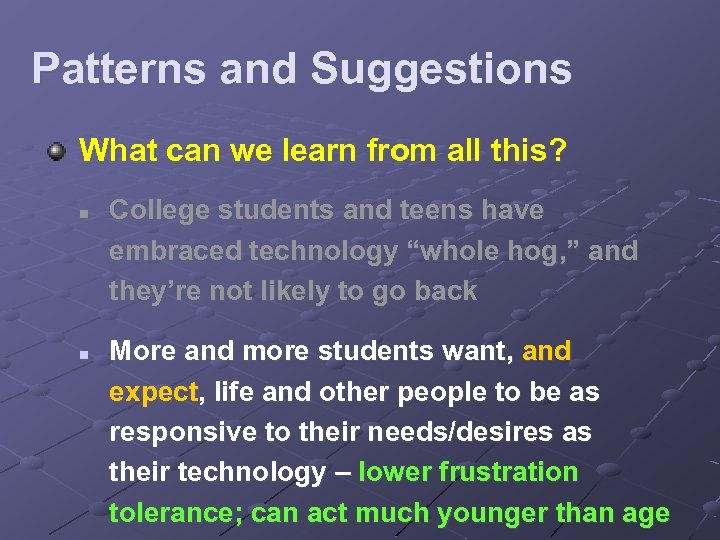 Patterns and Suggestions

What can we learn from all this?

College students and teens have embraced technology “whole hog,” and they’re not likely to go back

More and more students want, and expect, life and other people to be as responsive to their needs/desires as their technology – lower frustration tolerance; can act much younger than age